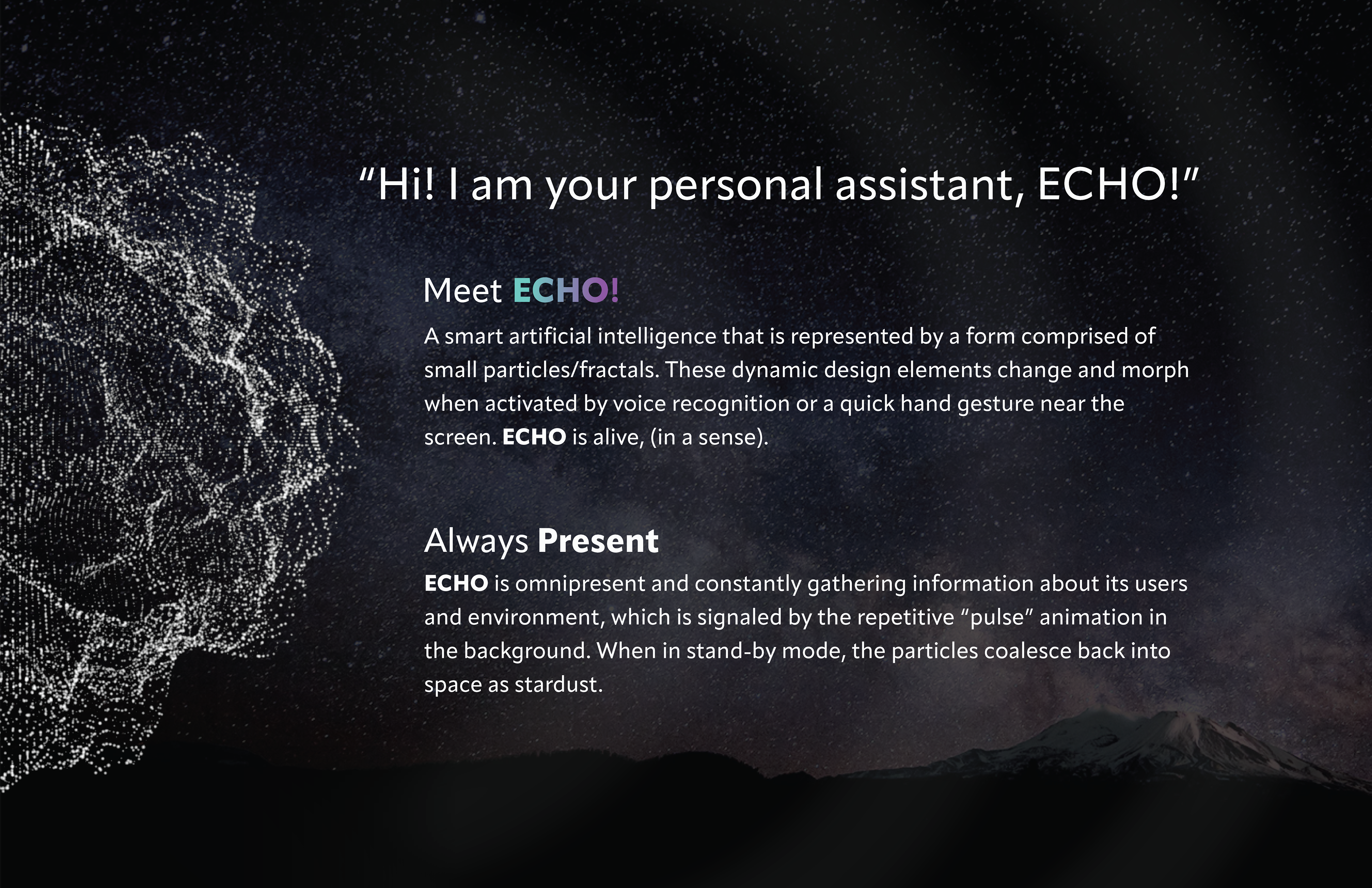 “Hi! I am your personal assistant, ECHO!”

Meet ECHO!

A smart artificial intelligence that is represented by a form comprised of small particles/fractals. These dynamic design elements change and morph when activated by voice recognition or a quick hand gesture near the screen. ECHO is alive, (in a sense).

Always Present

ECHO is omnipresent and constantly gathering information about its users and environment, which is signaled by the repetitive “pulse” animation in the background. When in stand-by mode, the particles coalesce back into space as stardust.